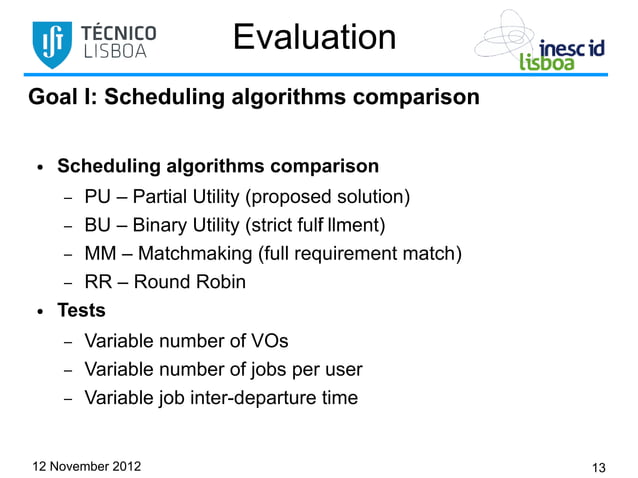 TÉCNICO LISBOA

Evaluation

inesc id lisboa

Goal I: Scheduling algorithms comparison

• Scheduling algorithms comparison
– PU – Partial Utility (proposed solution)
– BU – Binary Utility (strict fulf llment)
– MM – Matchmaking (full requirement match)
– RR – Round Robin
• Tests
– Variable number of VOs
– Variable number of jobs per user
– Variable job inter-departure time

12 November 2012

13